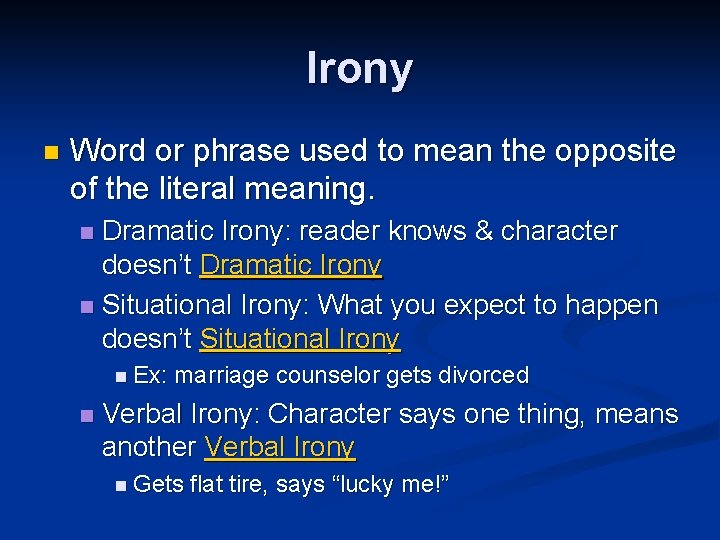 Irony

Word or phrase used to mean the opposite of the literal meaning.

Dramatic Irony: reader knows & character doesn't Dramatic Irony

Situational Irony: What you expect to happen doesn't Situational Irony

Ex: marriage counselor gets divorced

Verbal Irony: Character says one thing, means another Verbal Irony

Gets flat tire, says "lucky me!"